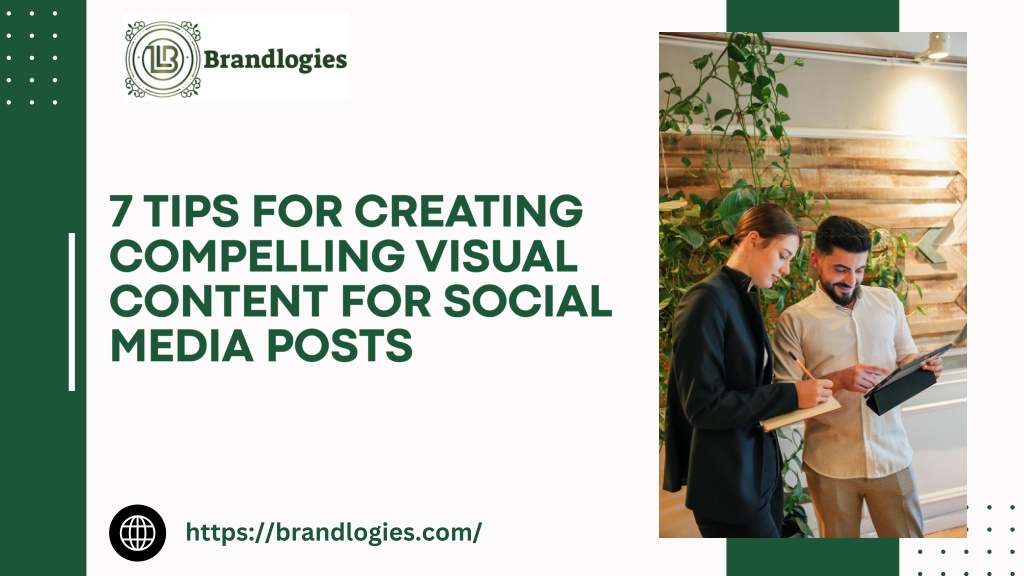 LB Brandlogies

7 TIPS FOR CREATING COMPELLING VISUAL CONTENT FOR SOCIAL MEDIA POSTS

https://brandlogies.com/